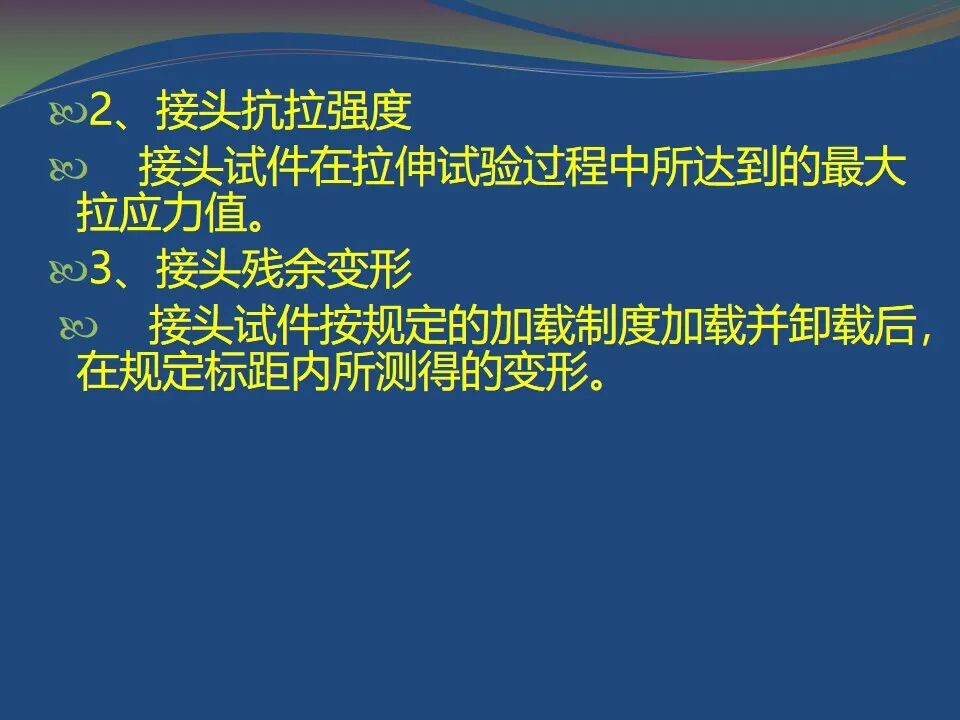 2、接头抗拉强度

接头试件在拉伸试验过程中所达到的最大拉应力值。

3、接头残余变形

接头试件按规定的加载制度加载并卸载后，在规定标距内所测得的变形。